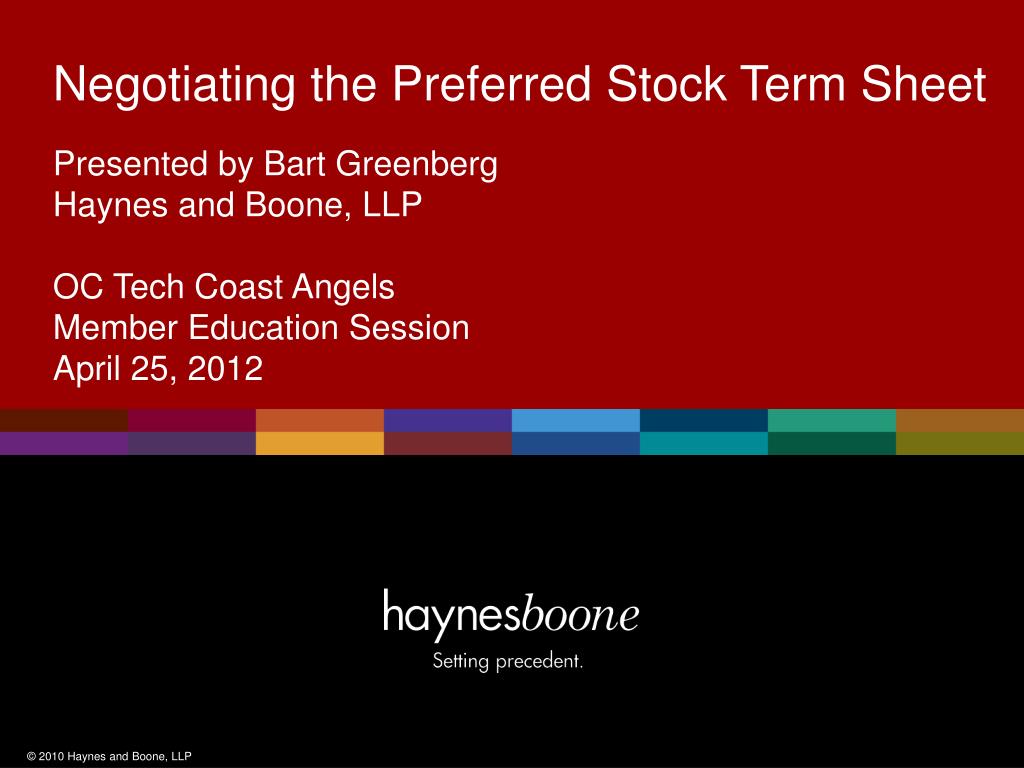 Negotiating the Preferred Stock Term Sheet

Presented by Bart Greenberg
Haynes and Boone, LLP

OC Tech Coast Angels
Member Education Session
April 25, 2012

haynesboone
Setting precedent.

© 2010 Haynes and Boone, LLP